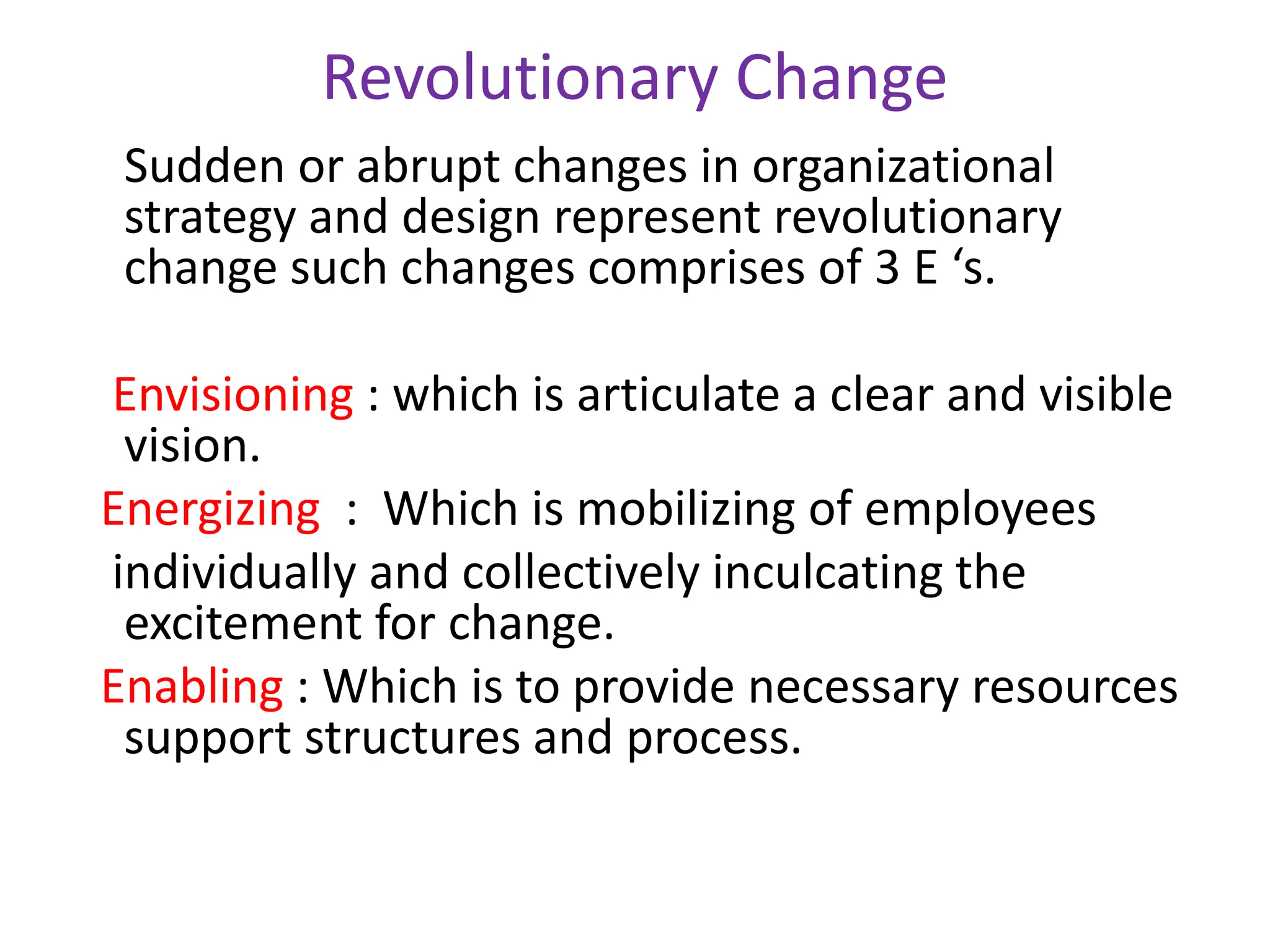 Revolutionary Change

Sudden or abrupt changes in organizational strategy and design represent revolutionary change such changes comprises of 3 E ‘s.

Envisioning : which is articulate a clear and visible vision.

Energizing : Which is mobilizing of employees individually and collectively inculcating the excitement for change.

Enabling : Which is to provide necessary resources support structures and process.